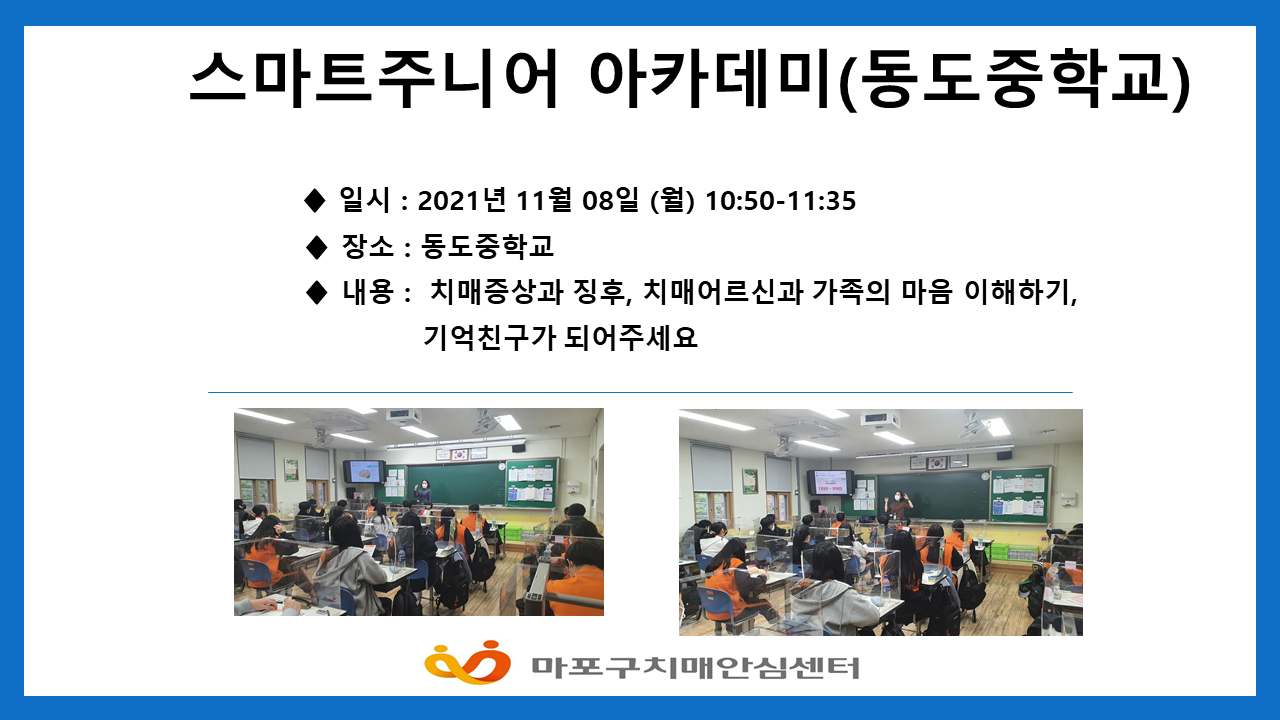 스마트주니어 아카데미(동도중학교)

◆ 일시 : 2021년 11월 08일 (월) 10:50-11:35

◆ 장소 : 동도중학교

◆ 내용 : 치매증상과 징후, 치매어르신과 가족의 마음 이해하기, 기억친구가 되어주세요

마포구치매안심센터